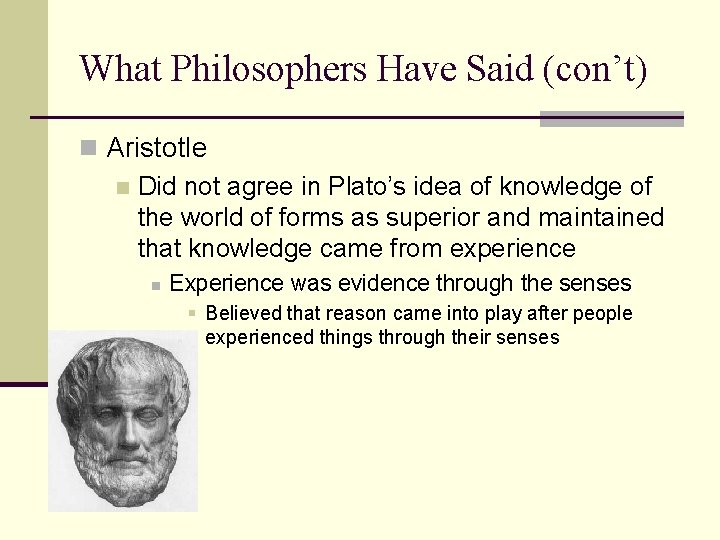 What Philosophers Have Said (con't)

Aristotle

Did not agree in Plato's idea of knowledge of the world of forms as superior and maintained that knowledge came from experience

Experience was evidence through the senses

Believed that reason came into play after people experienced things through their senses